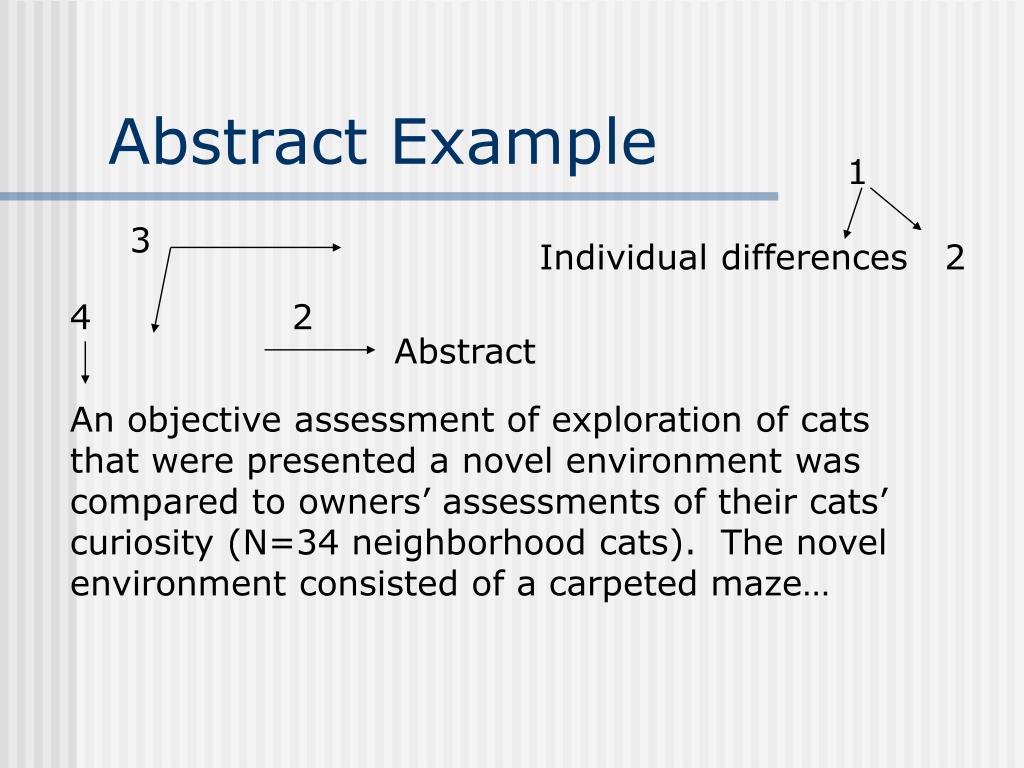 Abstract Example

1

3

Individual differences 2

4

2

Abstract

An objective assessment of exploration of cats that were presented a novel environment was compared to owners’ assessments of their cats’ curiosity (N=34 neighborhood cats). The novel environment consisted of a carpeted maze…